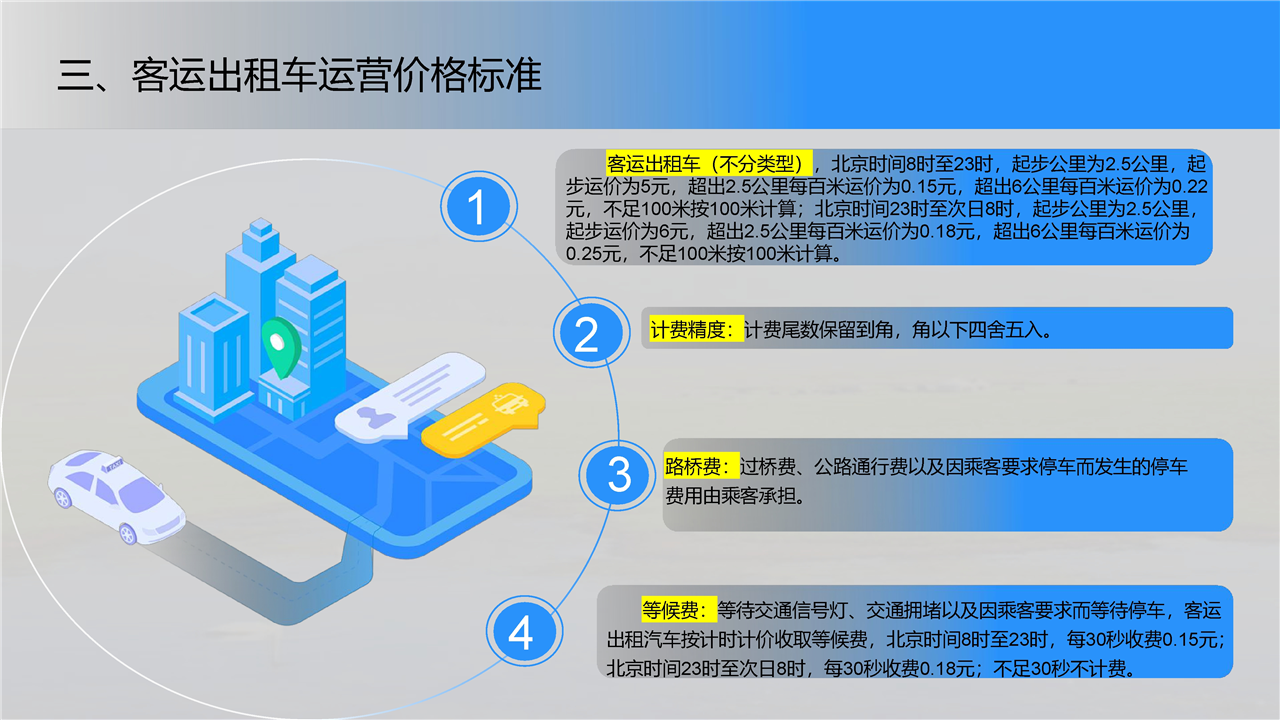 三、客运出租车运营价格标准

1

客运出租车（不分类型），北京时间8时至23时，起步公里为2.5公里，起步运价为5元，超出2.5公里每百米运价为0.15元，超出6公里每百米运价为0.22元，不足100米按100米计算；北京时间23时至次日8时，起步公里为2.5公里，起步运价为6元，超出2.5公里每百米运价为0.18元，超出6公里每百米运价为0.25元，不足100米按100米计算。

2

计费精度：计费尾数保留到角，角以下四舍五入。

3

路桥费：过桥费、公路通行费以及因乘客要求停车而发生的停车费用由乘客承担。

4

等候费：等待交通信号灯、交通拥堵以及因乘客要求而等待停车，客运出租汽车按计时计价收取等候费，北京时间8时至23时，每30秒收费0.15元；北京时间23时至次日8时，每30秒收费0.18元；不足30秒不计费。

TAXI